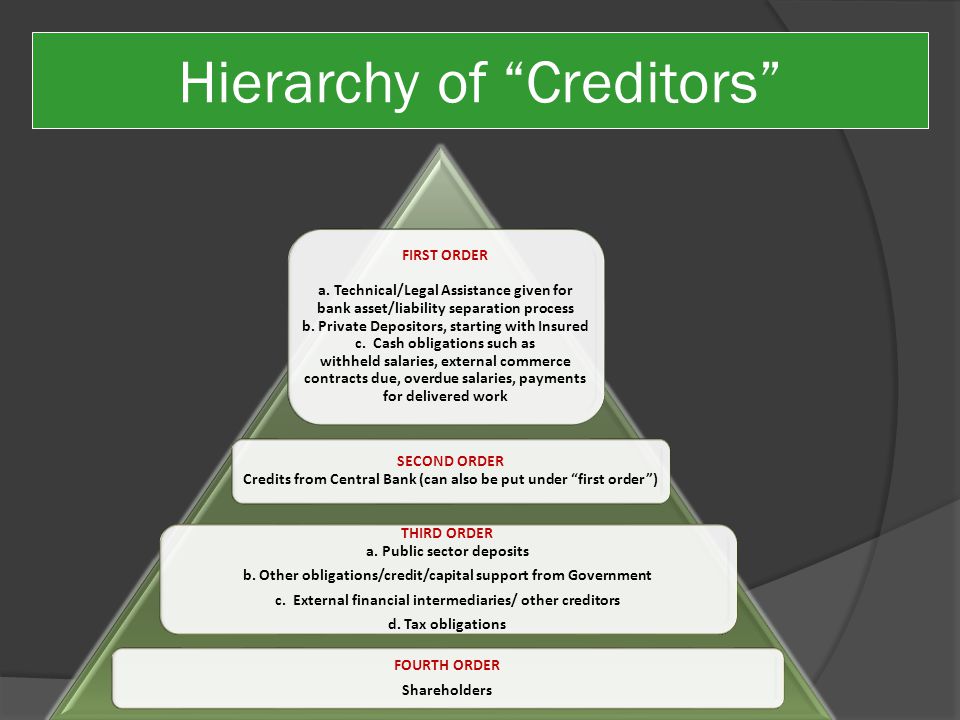 Hierarchy of “Creditors”

FIRST ORDER

a. Technical/Legal Assistance given for bank asset/liability separation process
b. Private Depositors, starting with Insured
c. Cash obligations such as withheld salaries, external commerce contracts due, overdue salaries, payments for delivered work

SECOND ORDER
Credits from Central Bank (can also be put under “first order”)

THIRD ORDER
a. Public sector deposits
b. Other obligations/credit/capital support from Government
c. External financial intermediaries/ other creditors
d. Tax obligations

FOURTH ORDER
Shareholders